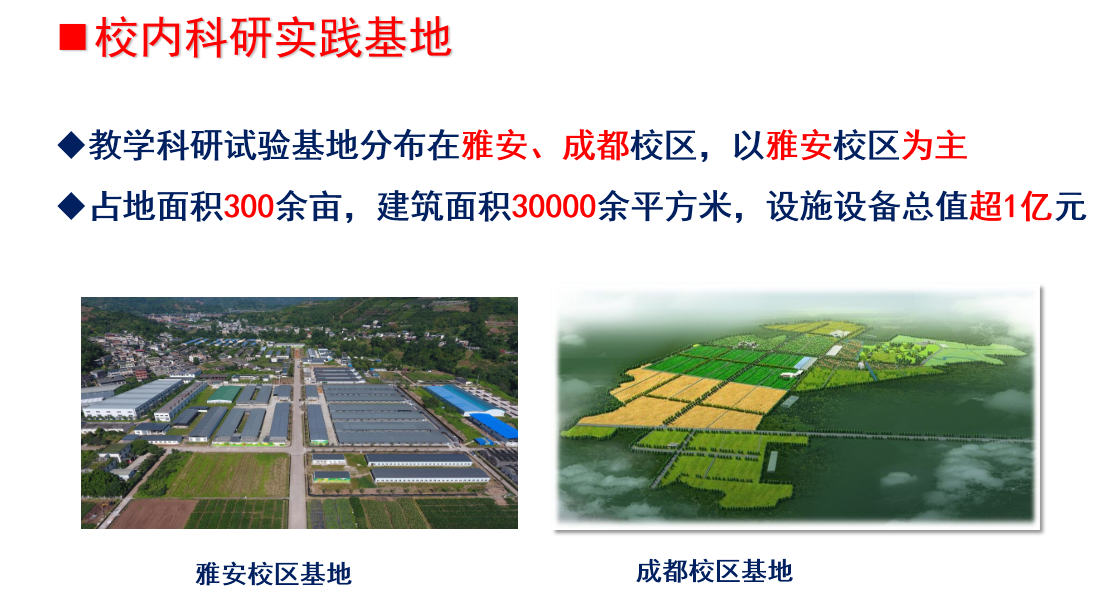 ■校内科研实践基地

◆教学科研试验基地分布在雅安、成都校区，以雅安校区为主

◆占地面积300余亩，建筑面积30000余平方米，设施设备总值超1亿元

雅安校区基地

成都校区基地